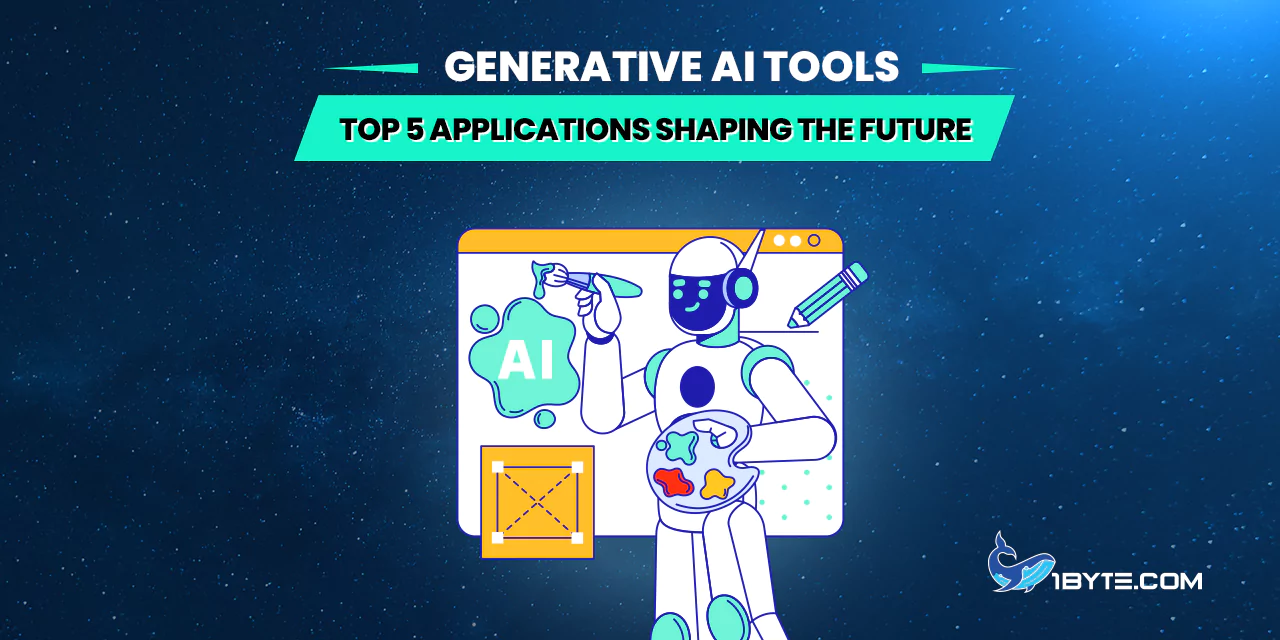 GENERATIVE AI TOOLS

TOP 5 APPLICATIONS SHAPING THE FUTURE

AI

1BYTE.COM